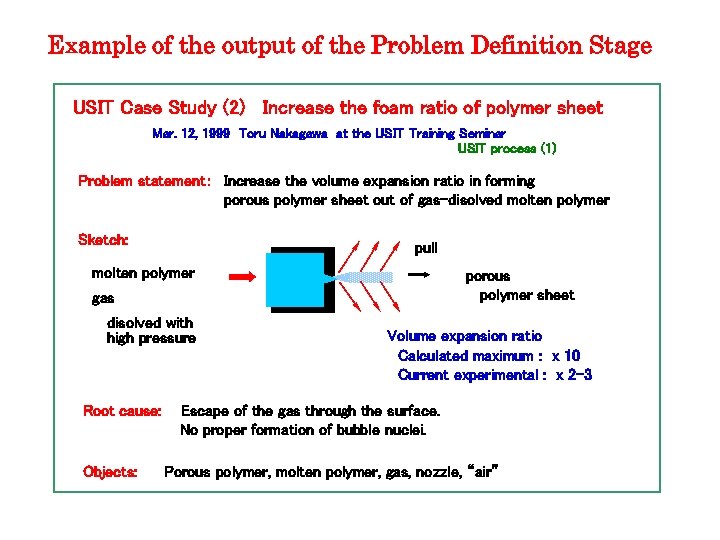 Example of the output of the Problem Definition Stage

USIT Case Study (2) Increase the foam ratio of polymer sheet

Mar. 12, 1999 Toru Nakagawa at the USIT Training Seminar

USIT process (1)

Problem statement: Increase the volume expansion ratio in forming porous polymer sheet out of gas-disolved molten polymer

Sketch:

molten polymer

gas

disolved with high pressure

pull

porous polymer sheet

Volume expansion ratio

Calculated maximum : x 10

Current experimental : x 2-3

Root cause: Escape of the gas through the surface. No proper formation of bubble nuclei.

Objects: Porous polymer, molten polymer, gas, nozzle, "air"